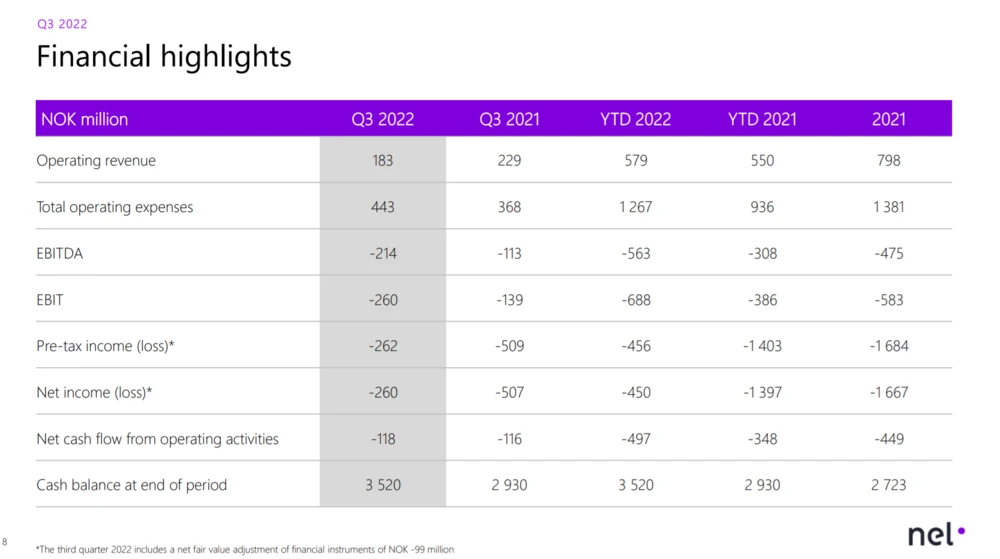 Q3 2022

Financial highlights

| NOK million | Q3 2022 | Q3 2021 | YTD 2022 | YTD 2021 | 2021 |
|---|---|---|---|---|---|
| Operating revenue | 183 | 229 | 579 | 550 | 798 |
| Total operating expenses | 443 | 368 | 1 267 | 936 | 1 381 |
| EBITDA | -214 | -113 | -563 | -308 | -475 |
| EBIT | -260 | -139 | -688 | -386 | -583 |
| Pre-tax income (loss)* | -262 | -509 | -456 | -1 403 | -1 684 |
| Net income (loss)* | -260 | -507 | -450 | -1 397 | -1 667 |
| Net cash flow from operating activities | -118 | -116 | -497 | -348 | -449 |
| Cash balance at end of period | 3 520 | 2 930 | 3 520 | 2 930 | 2 723 |

8

*The third quarter 2022 includes a net fair value adjustment of financial instruments of NOK -99 million

nel